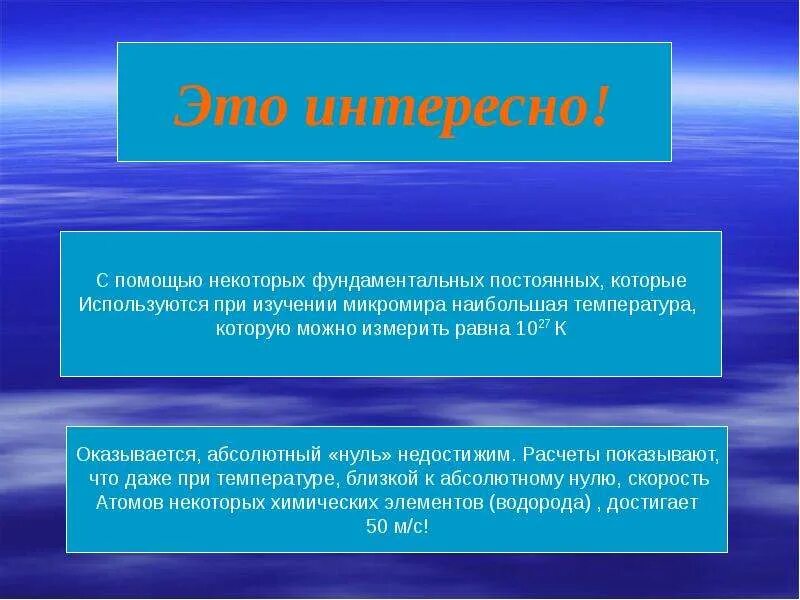 Это интересно!

С помощью некоторых фундаментальных постоянных, которые Используются при изучении микромира наибольшая температура, которую можно измерить равна $10^{27}$ К

Оказывается, абсолютный «нуль» недостижим. Расчеты показывают, что даже при температуре, близкой к абсолютному нулю, скорость Атомов некоторых химических элементов (водорода) , достигает 50 м/с!